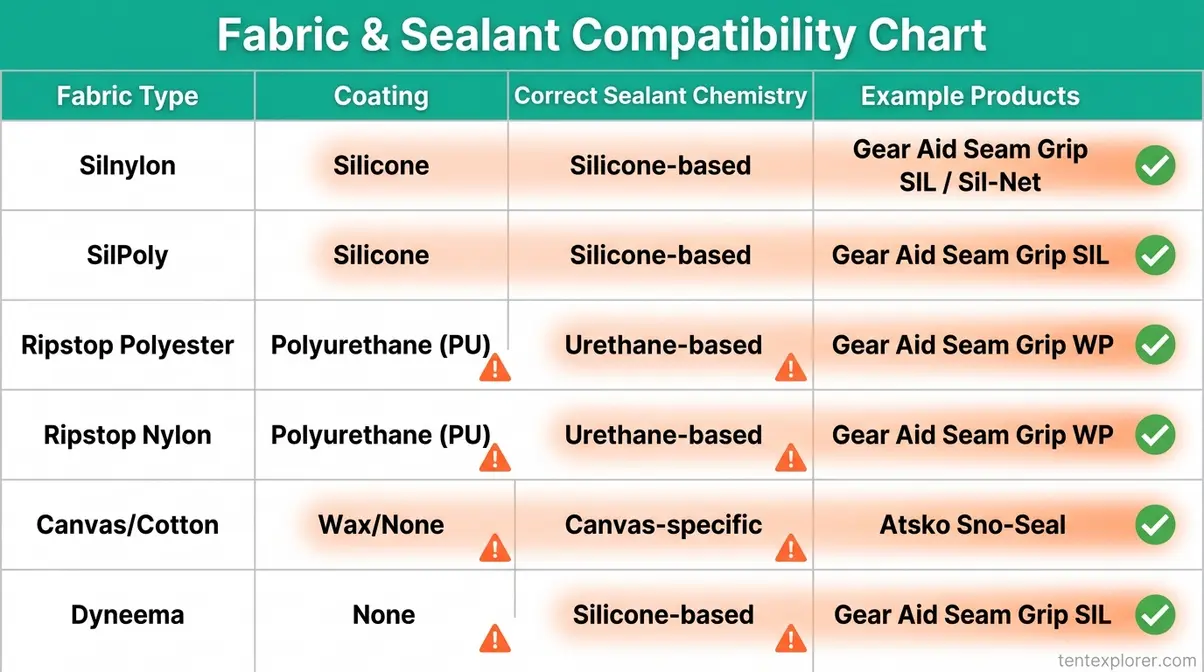 Fabric & Sealant Compatibility Chart

| Fabric Type | Coating | Correct Sealant Chemistry | Example Products |
|---|---|---|---|
| Silnylon | Silicone | Silicone-based | Gear Aid Seam Grip SIL / Sil-Net |
| SilPoly | Silicone | Silicone-based | Gear Aid Seam Grip SIL |
| Ripstop Polyester | Polyurethane (PU) | Urethane-based | Gear Aid Seam Grip WP |
| Ripstop Nylon | Polyurethane (PU) | Urethane-based | Gear Aid Seam Grip WP |
| Canvas/Cotton | Wax/None | Canvas-specific | Atsko Sno-Seal |
| Dyneema | None | Silicone-based | Gear Aid Seam Grip SIL |

tentexplorer.com